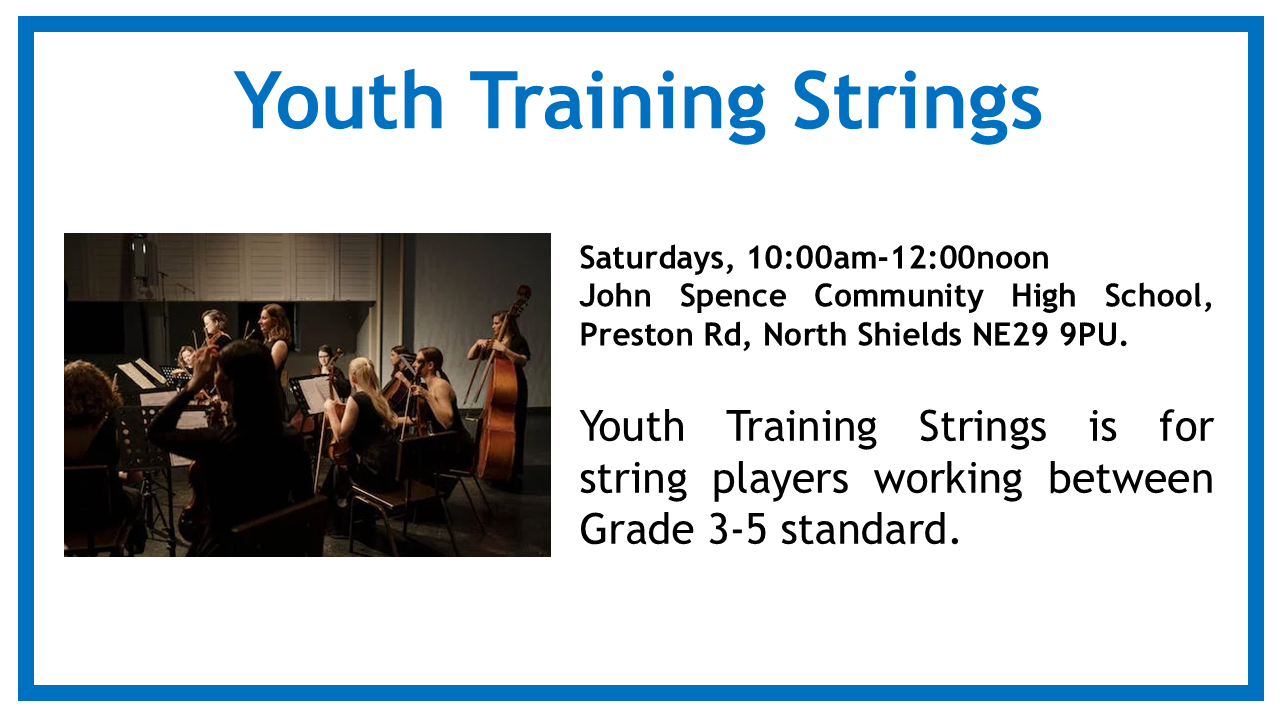 Youth Training Strings

Saturdays, 10:00am-12:00noon
John Spence Community High School, Preston Rd, North Shields NE29 9PU.

Youth Training Strings is for string players working between Grade 3-5 standard.